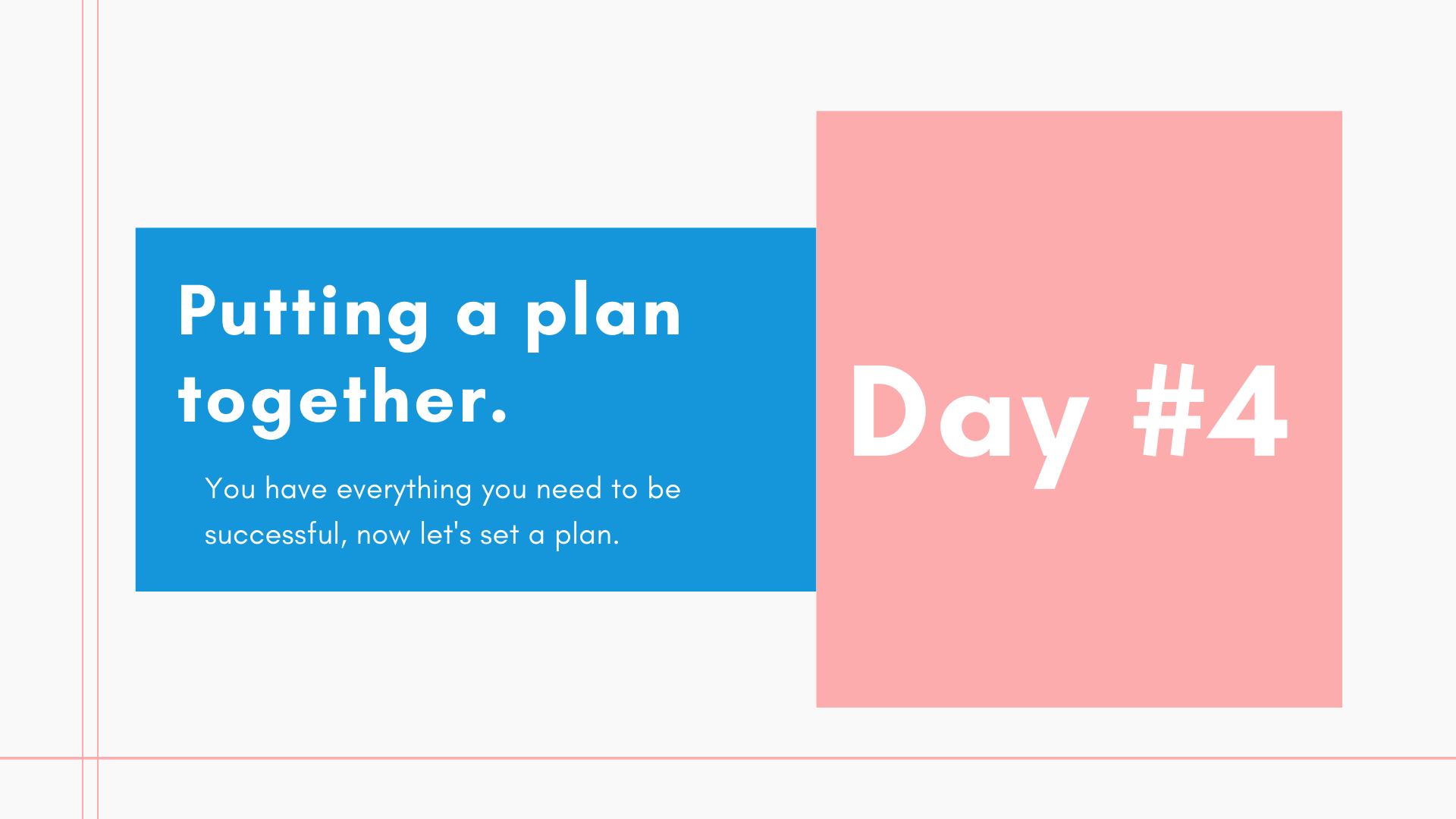 Putting a plan together.

You have everything you need to be successful, now let's set a plan.

Day #4